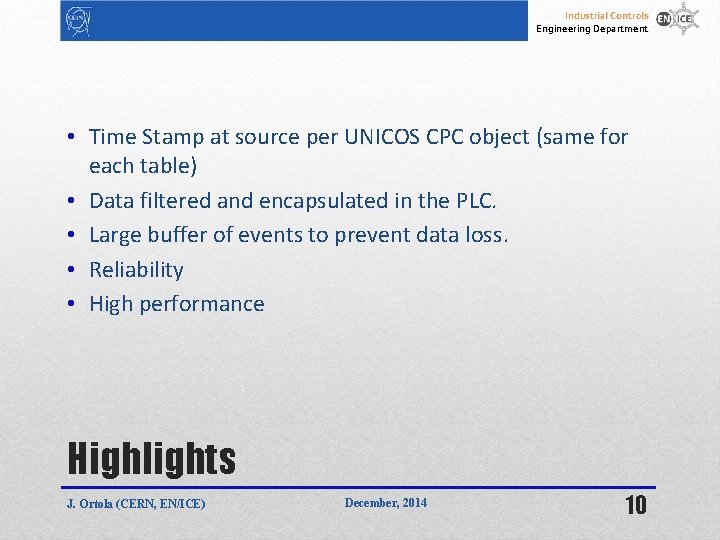 CERN

Industrial Controls
Engineering Department
EN ICE

• Time Stamp at source per UNICOS CPC object (same for each table)
• Data filtered and encapsulated in the PLC.
• Large buffer of events to prevent data loss.
• Reliability
• High performance

Highlights

J. Ortola (CERN, EN/ICE)
December, 2014
10